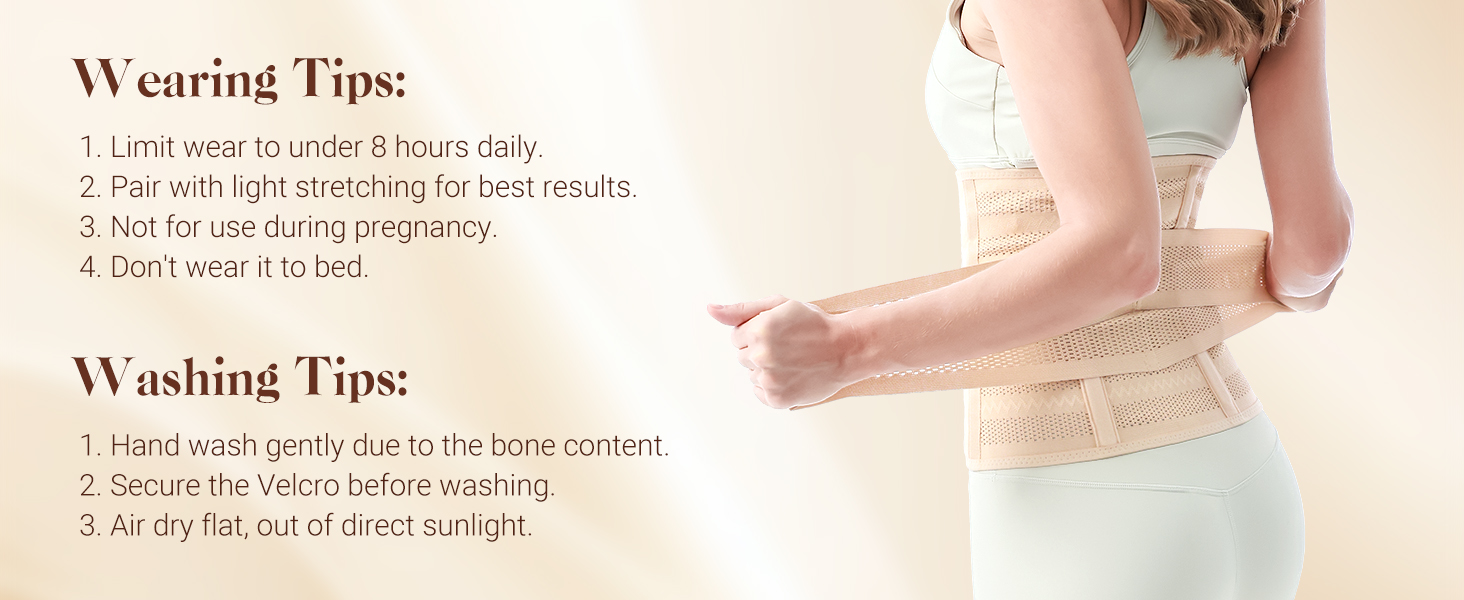 Wearing Tips:

1. Limit wear to under 8 hours daily.
2. Pair with light stretching for best results.
3. Not for use during pregnancy.
4. Don't wear it to bed.

Washing Tips:

1. Hand wash gently due to the bone content.
2. Secure the Velcro before washing.
3. Air dry flat, out of direct sunlight.